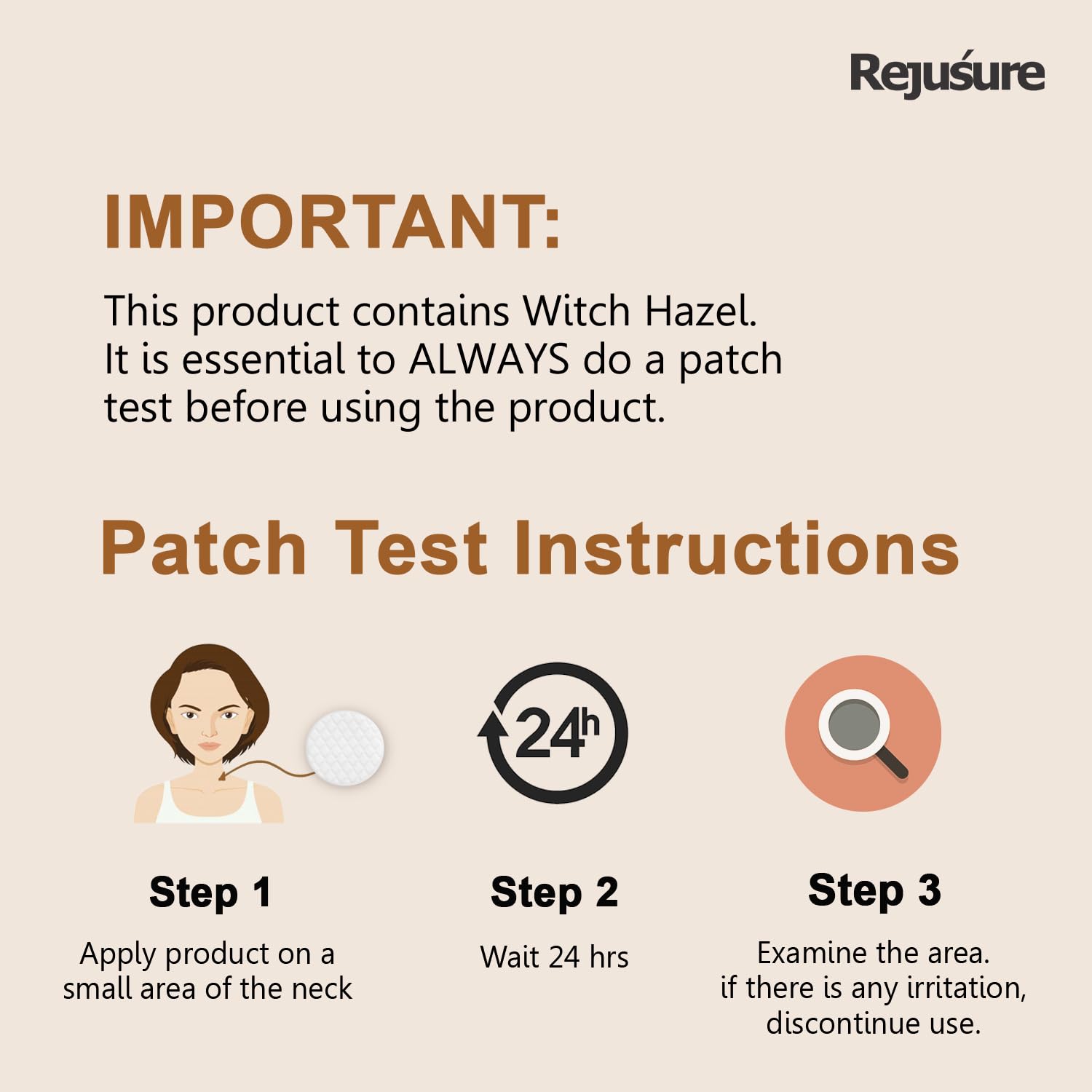 Rejuśure

IMPORTANT:

This product contains Witch Hazel. It is essential to ALWAYS do a patch test before using the product.

Patch Test Instructions

24h

Step 1

Apply product on a small area of the neck

Step 2

Wait 24 hrs

Step 3

Examine the area. if there is any irritation, discontinue use.